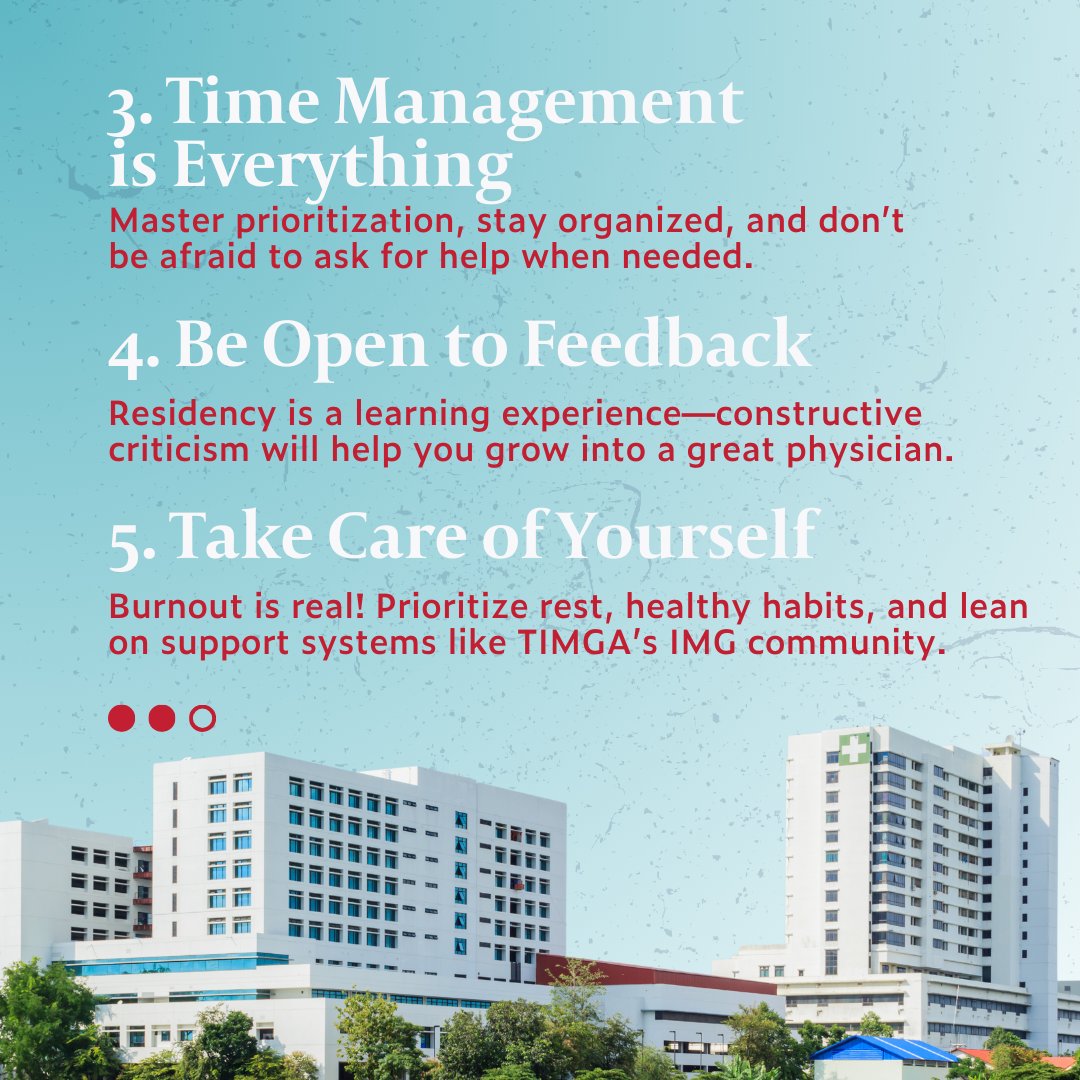 3. Time Management is Everything

Master prioritization, stay organized, and don't be afraid to ask for help when needed.

4. Be Open to Feedback

Residency is a learning experience—constructive criticism will help you grow into a great physician.

5. Take Care of Yourself

Burnout is real! Prioritize rest, healthy habits, and lean on support systems like TIMGA's IMG community.